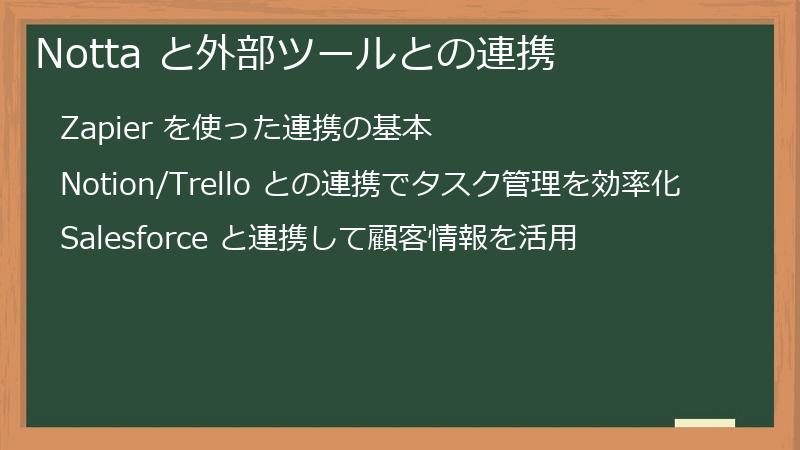 Notta と外部ツールとの連携

Zapier を使った連携の基本

Notion/Trello との連携でタスク管理を効率化

Salesforce と連携して顧客情報を活用